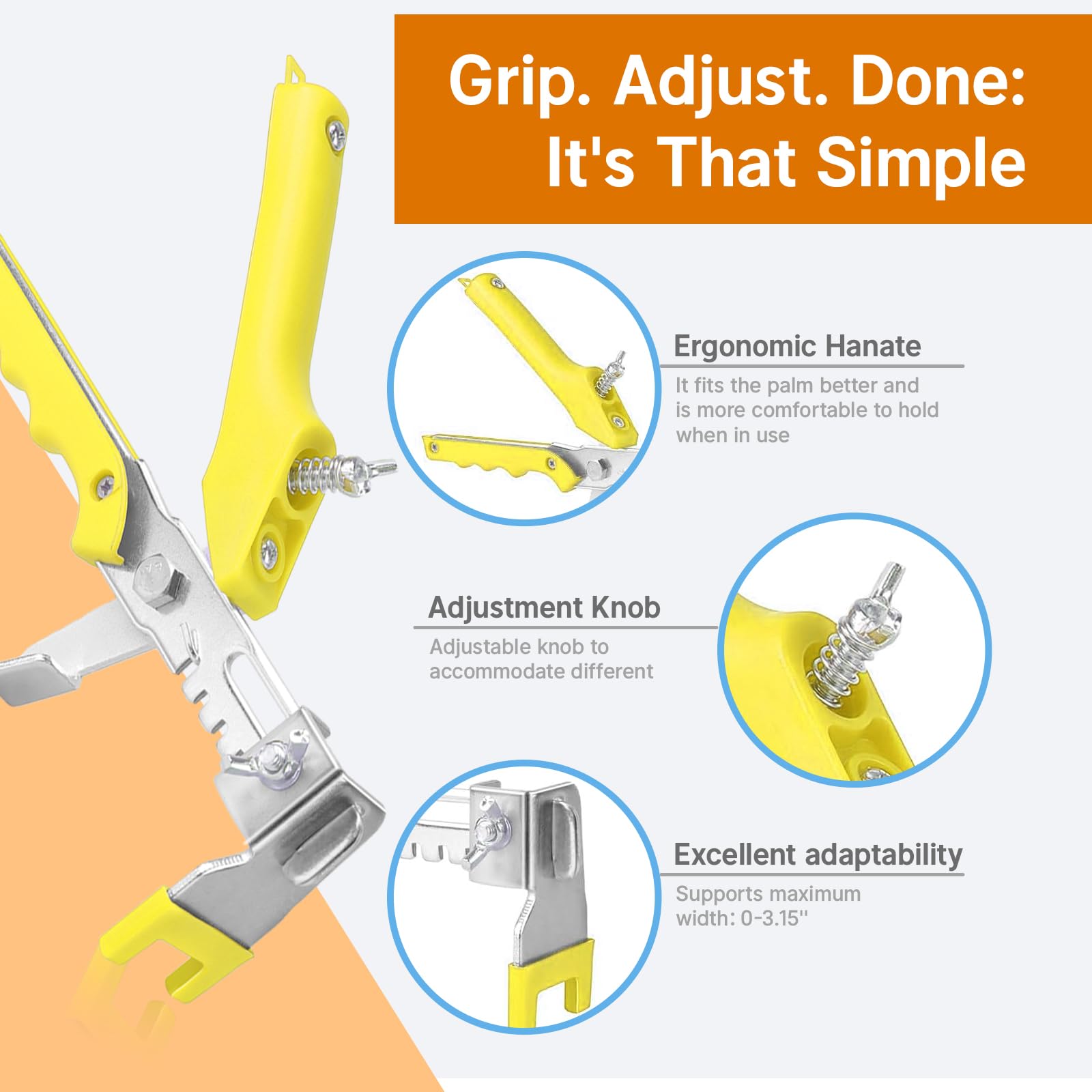 Grip. Adjust. Done: It's That Simple

Ergonomic Hanate

It fits the palm better and is more comfortable to hold when in use

Adjustment Knob

Adjustable knob to accommodate different

Excellent adaptability

Supports maximum width: 0-3.15''